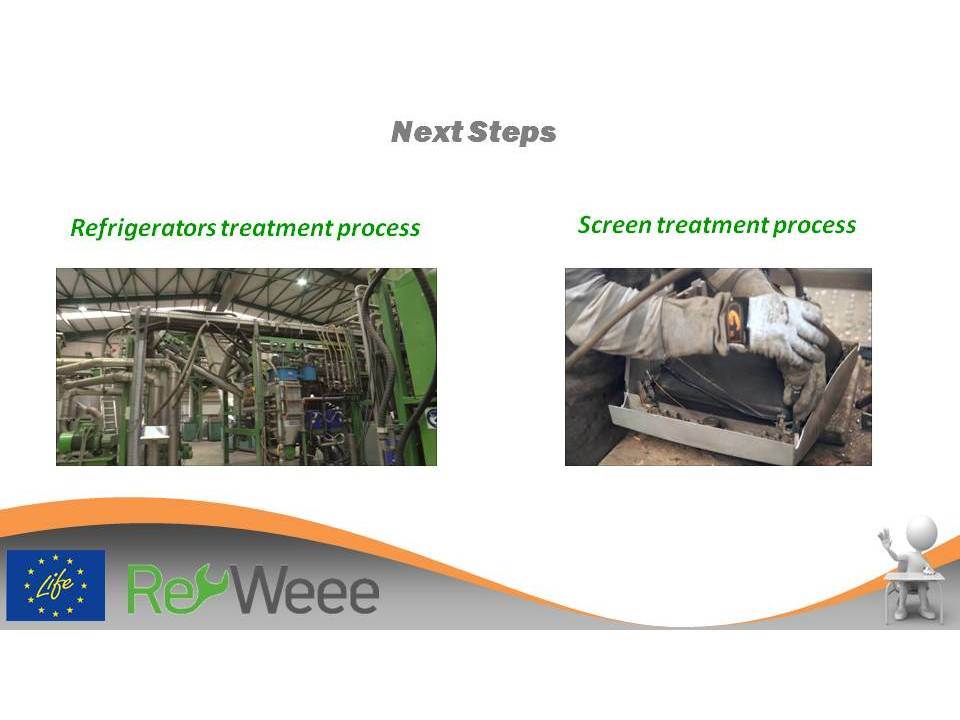 Next Steps

Refrigerators treatment process

Screen treatment process

Life

ReWeee